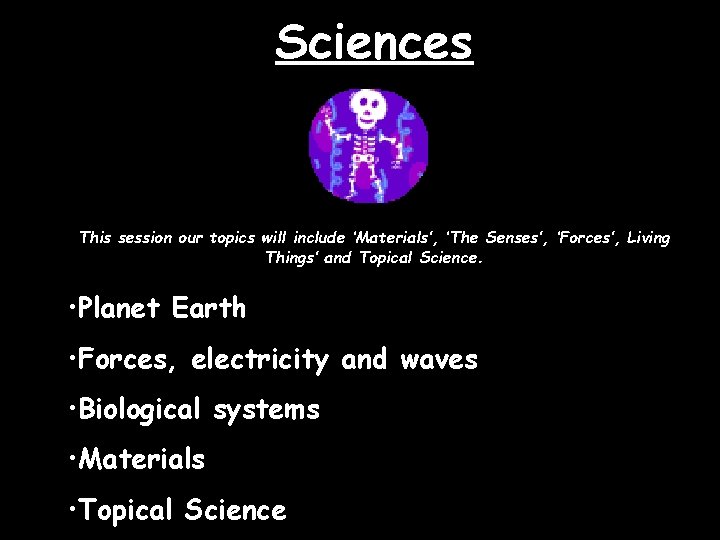 Sciences

This session our topics will include 'Materials', 'The Senses', 'Forces', Living Things' and Topical Science.

•Planet Earth

•Forces, electricity and waves

•Biological systems

•Materials

•Topical Science